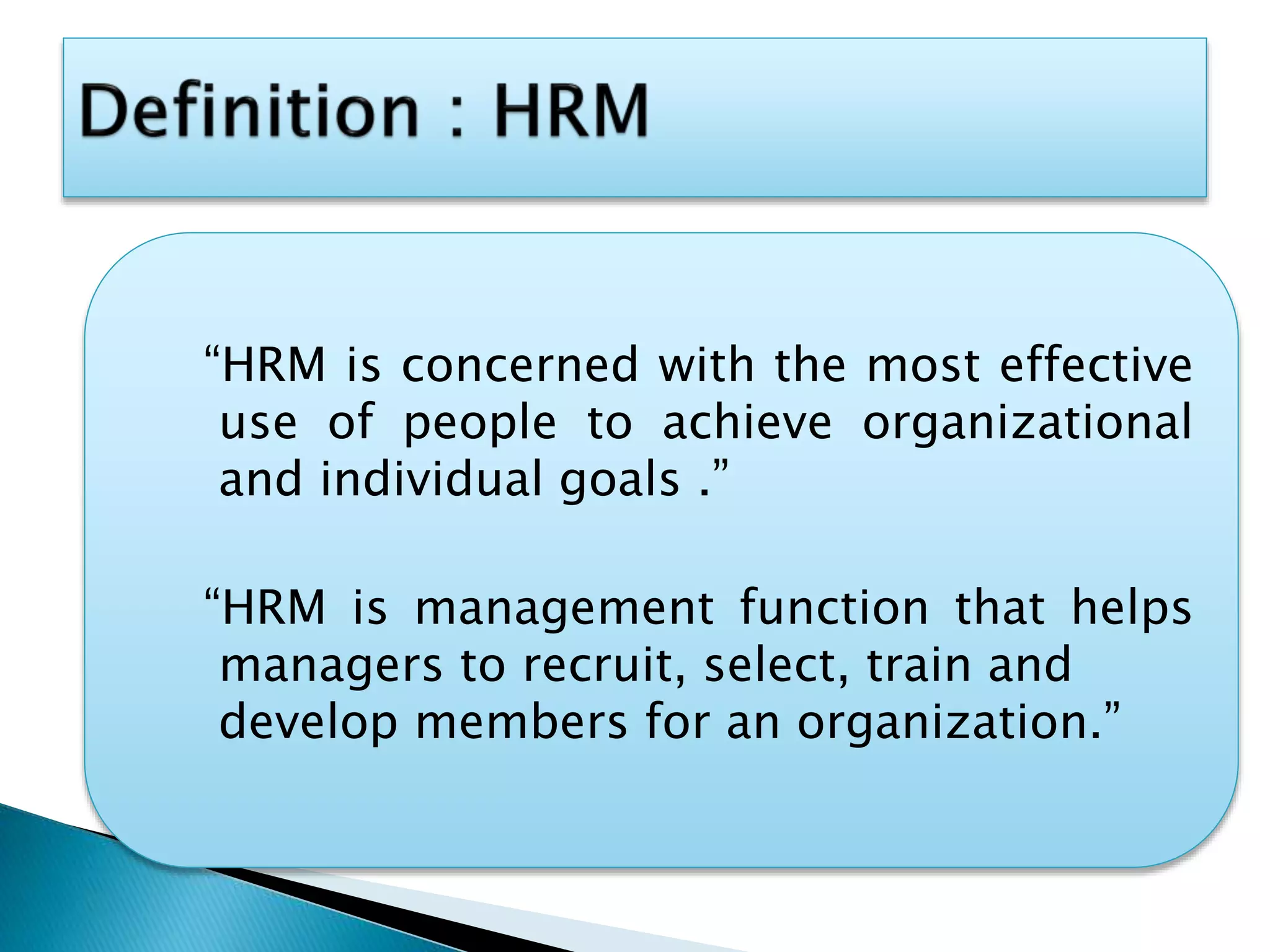 Definition : HRM

“HRM is concerned with the most effective use of people to achieve organizational and individual goals .”

“HRM is management function that helps managers to recruit, select, train and develop members for an organization.”